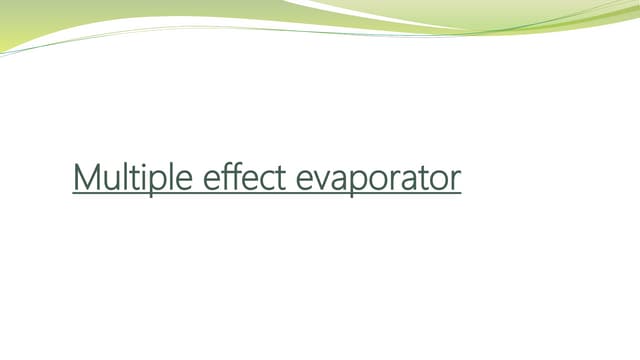 Multiple effect evaporator